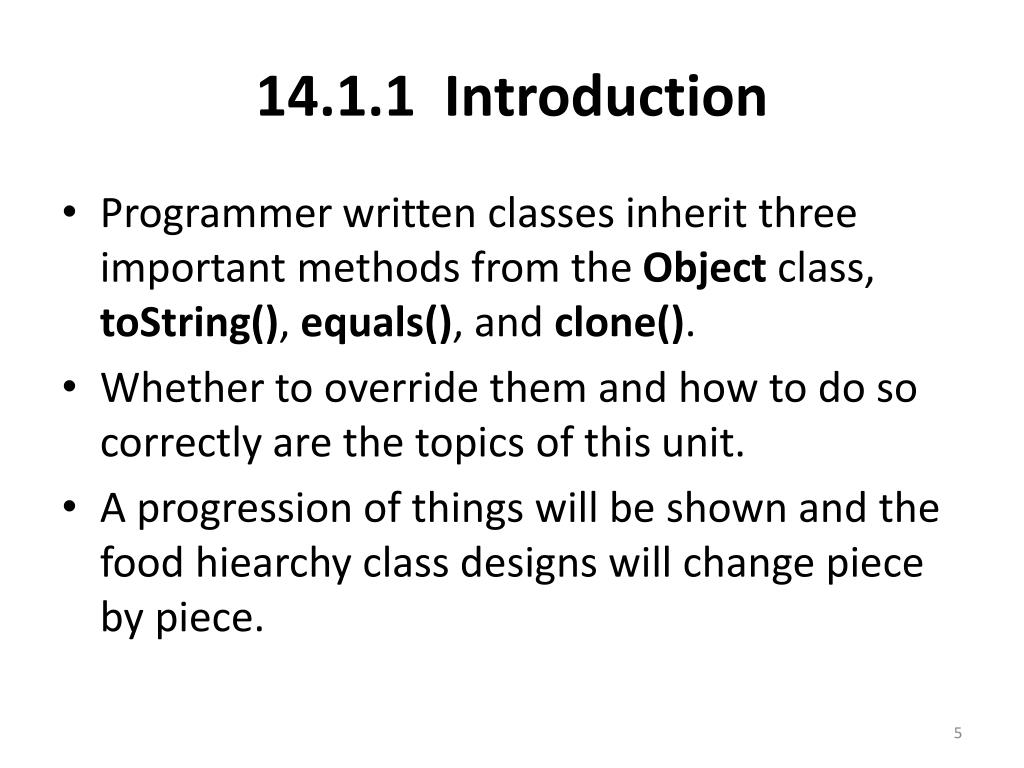 14.1.1 Introduction

• Programmer written classes inherit three important methods from the Object class, toString(), equals(), and clone().
• Whether to override them and how to do so correctly are the topics of this unit.
• A progression of things will be shown and the food hiearchy class designs will change piece by piece.

5